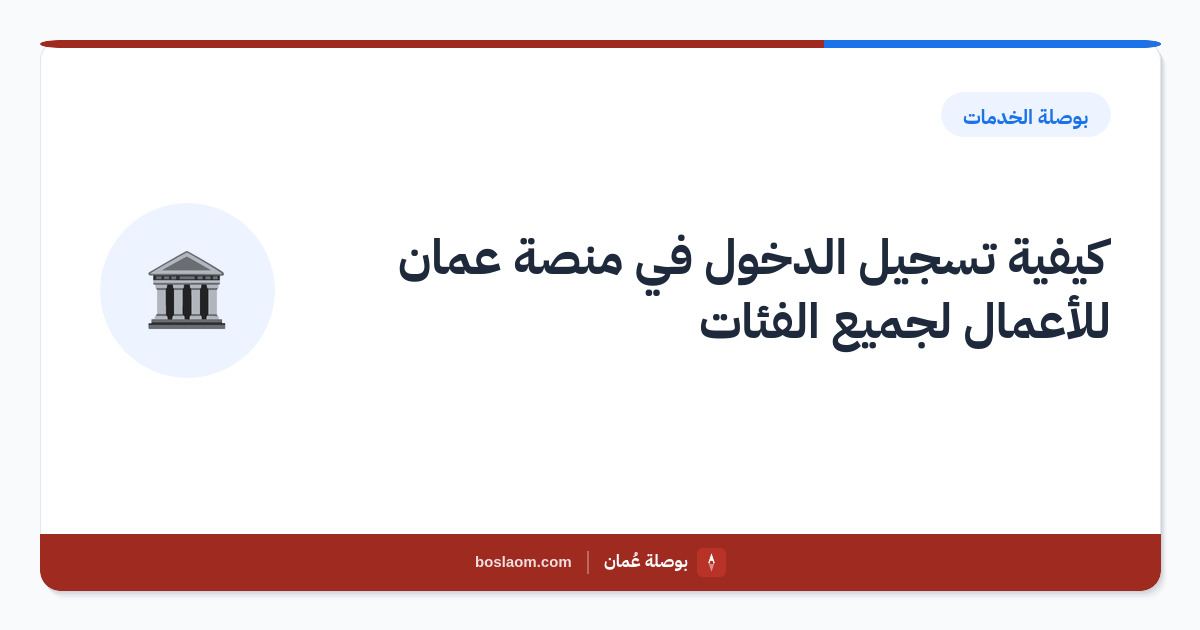 بوصلة الخدمات

كيفية تسجيل الدخول في منصة عمان للأعمال لجميع الفئات

بوصلة عُمان | boslaom.com